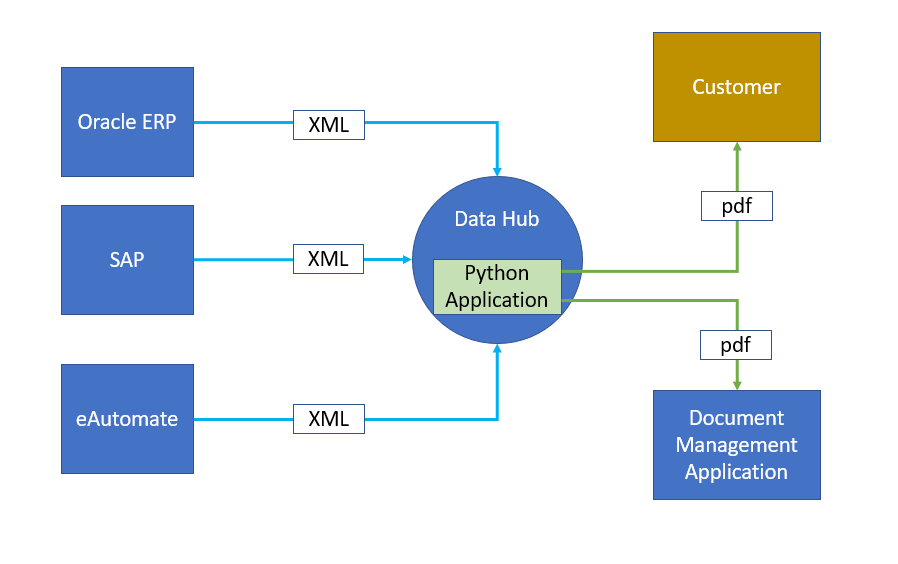 Oracle ERP

XML

SAP

XML

eAutomate

XML

Data Hub

Python Application

Customer

pdf

pdf

Document Management Application